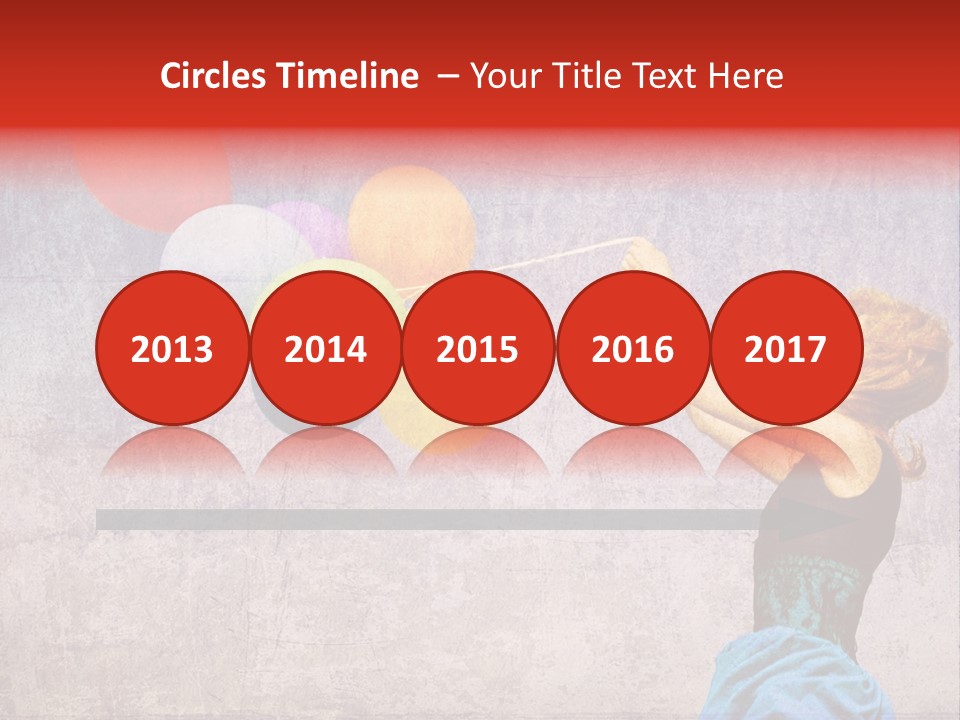 Circles Timeline – Your Title Text Here

2013

2014

2015

2016

2017